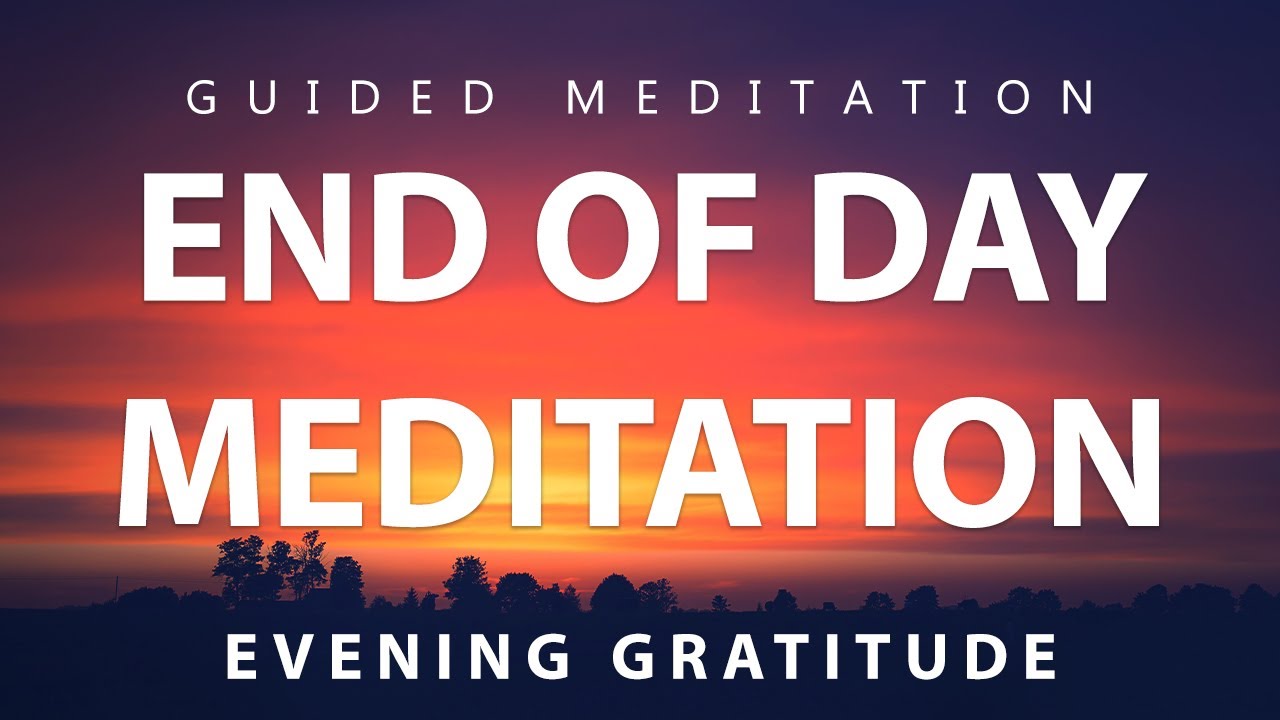 GUIDED MEDITATION

END OF DAY MEDITATION

EVENING GRATITUDE